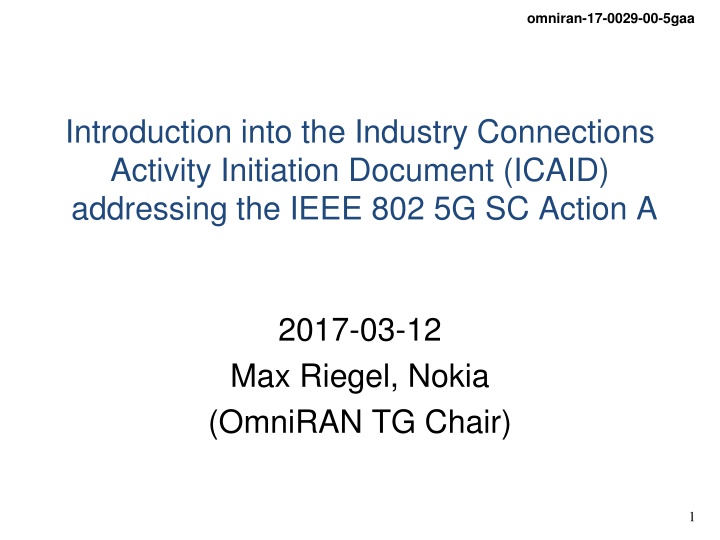 omniran-17-0029-00-5gaa

Introduction into the Industry Connections Activity Initiation Document (ICAID) addressing the IEEE 802 5G SC Action A

2017-03-12
Max Riegel, Nokia
(OmniRAN TG Chair)

1